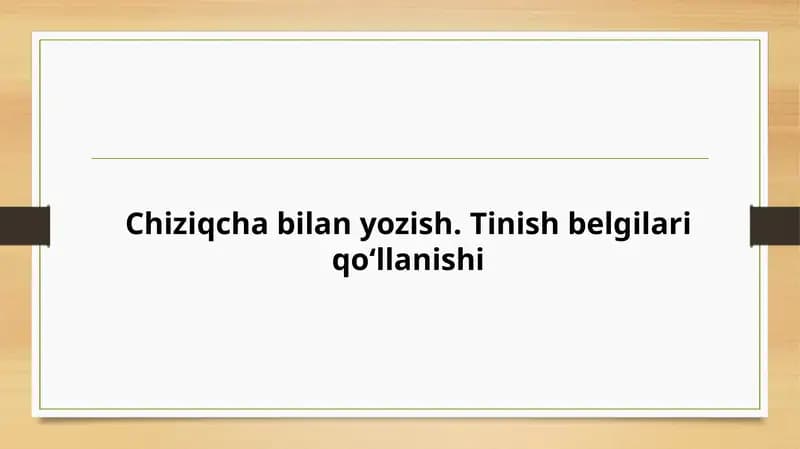 Chiziqcha bilan yozish. Tinish belgilari qo‘llanishi